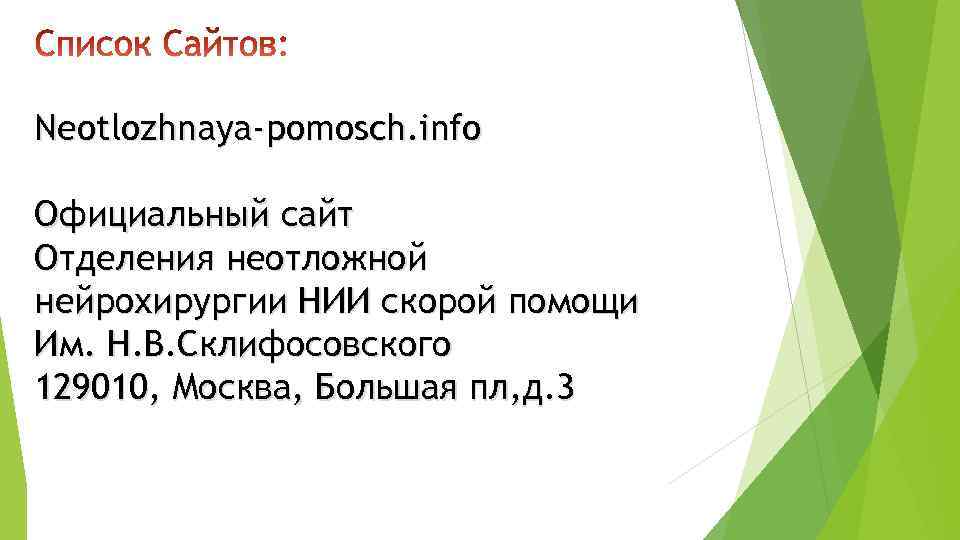 Список Сайтов:

Neotlozhnaya-pomosch.info

Официальный сайт
Отделения неотложной
нейрохирургии НИИ скорой помощи
Им. Н.В.Склифосовского
129010, Москва, Большая пл,д.3